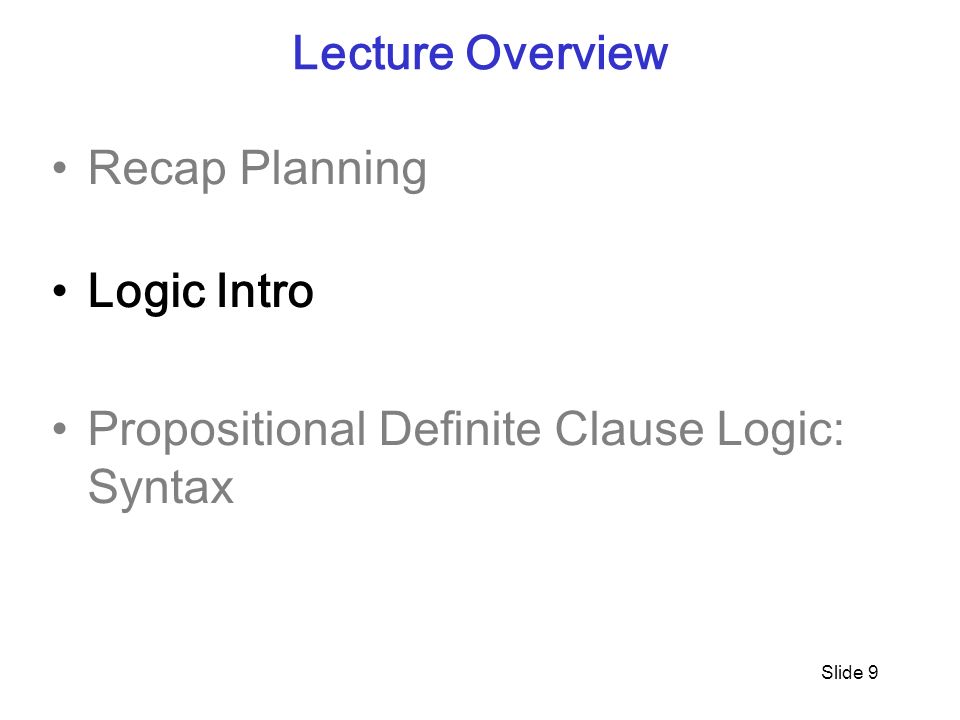 Lecture Overview

• Recap Planning

• Logic Intro

• Propositional Definite Clause Logic: Syntax

Slide 9